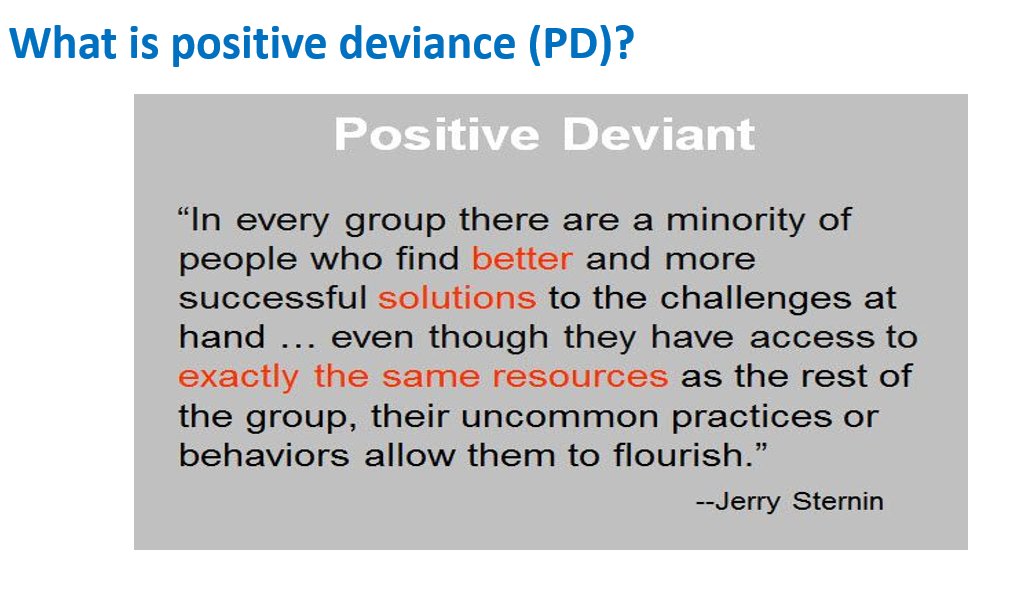 What is positive deviance (PD)?

Positive Deviant

“In every group there are a minority of people who find better and more successful solutions to the challenges at hand … even though they have access to exactly the same resources as the rest of the group, their uncommon practices or behaviors allow them to flourish.”

--Jerry Sternin